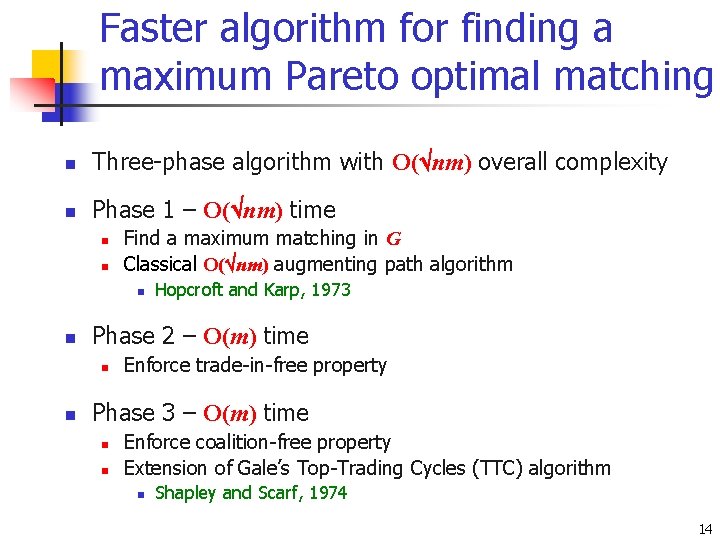 Faster algorithm for finding a maximum Pareto optimal matching

- Three-phase algorithm with $O(\sqrt{n}m)$ overall complexity
- Phase 1 – $O(\sqrt{n}m)$ time
  - Find a maximum matching in $G$
  - Classical $O(\sqrt{n}m)$ augmenting path algorithm
    - Hopcroft and Karp, 1973
- Phase 2 – $O(m)$ time
  - Enforce trade-in-free property
- Phase 3 – $O(m)$ time
  - Enforce coalition-free property
  - Extension of Gale's Top-Trading Cycles (TTC) algorithm
    - Shapley and Scarf, 1974

14